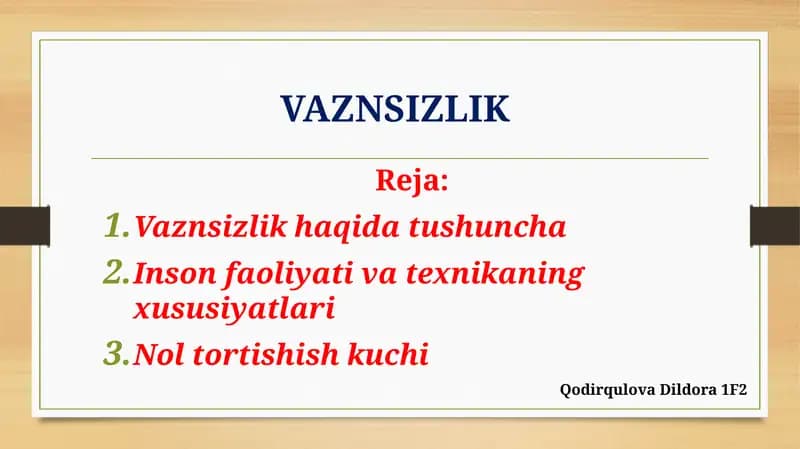 VAZNSIZLIK

Reja:

1. Vaznsizlik haqida tushuncha
2. Inson faoliyati va texnikaning xususiyatlari
3. Nol tortishish kuchi

Qodirqulova Dildora 1F2